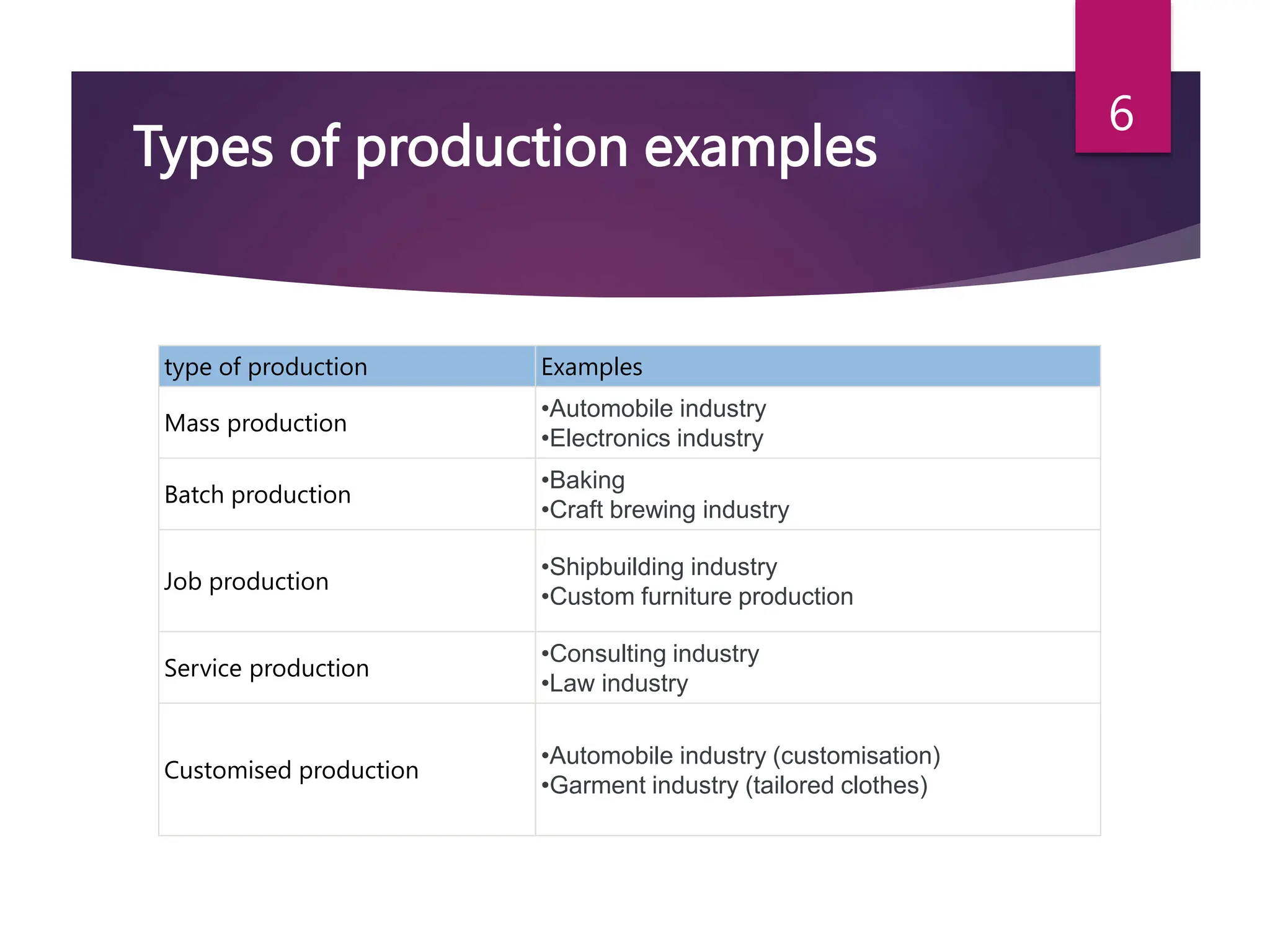 6

Types of production examples

| type of production | Examples |
|---|---|
| Mass production | •Automobile industry •Electronics industry |
| Batch production | •Baking •Craft brewing industry |
| Job production | •Shipbuilding industry •Custom furniture production |
| Service production | •Consulting industry •Law industry |
| Customised production | •Automobile industry (customisation) •Garment industry (tailored clothes) |